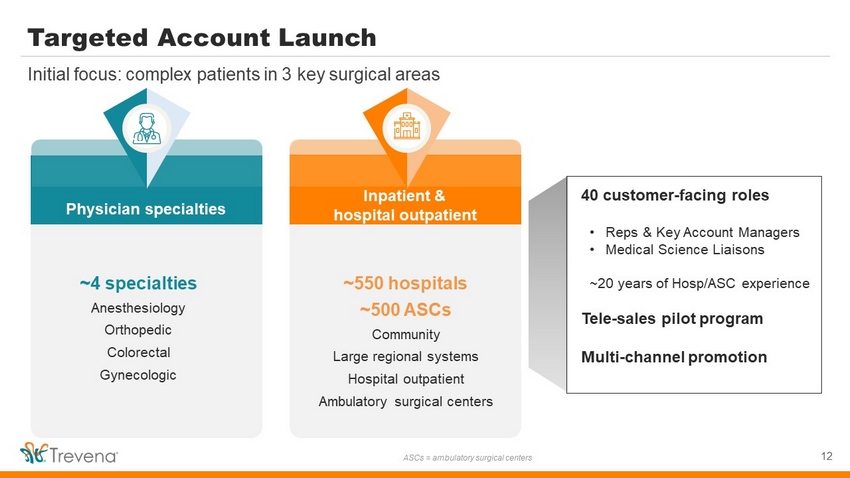 Targeted Account Launch

Initial focus: complex patients in 3 key surgical areas

Physician specialties

~4 specialties

Anesthesiology

Orthopedic

Colorectal

Gynecologic

Inpatient & hospital outpatient

~550 hospitals

~500 ASCs

Community

Large regional systems

Hospital outpatient

Ambulatory surgical centers

40 customer-facing roles

• Reps & Key Account Managers
• Medical Science Liaisons

~20 years of Hosp/ASC experience

Tele-sales pilot program

Multi-channel promotion

Trevena

ASCs = ambulatory surgical centers

12